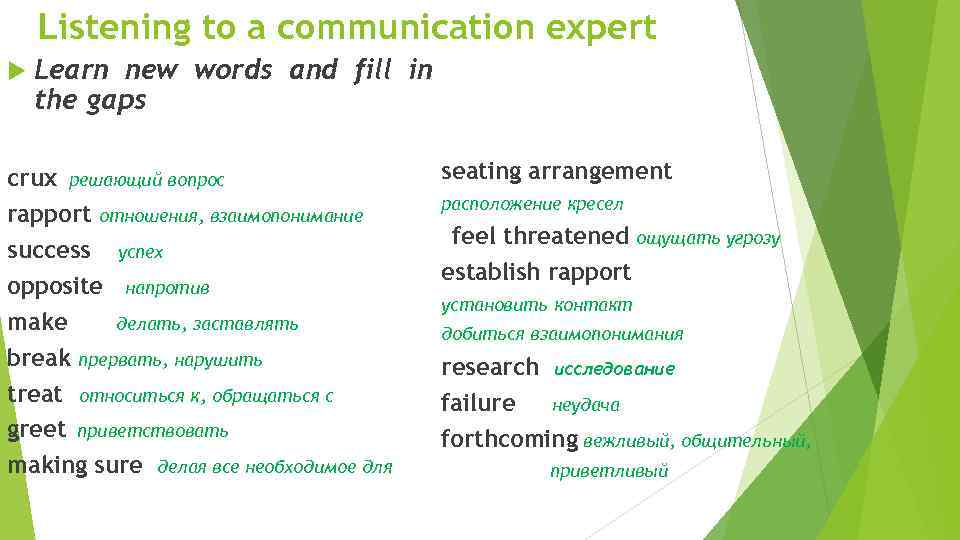 Listening to a communication expert

Learn new words and fill in the gaps

crux решающий вопрос
rapport отношения, взаимопонимание
success успех
opposite напротив
make делать, заставлять
break прервать, нарушить
treat относиться к, обращаться с
greet приветствовать
making sure делая все необходимое для

seating arrangement расположение кресел
feel threatened ощущать угрозу
establish rapport установить контакт добиться взаимопонимания
research исследование
failure неудача
forthcoming вежливый, общительный, приветливый